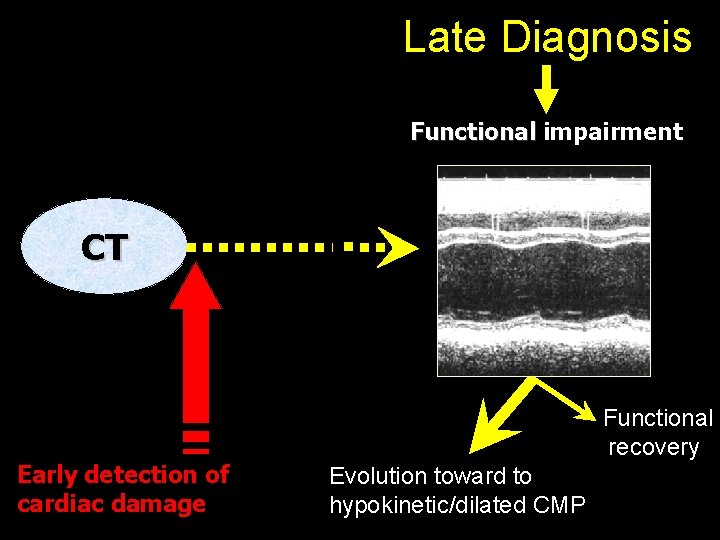 Late Diagnosis

Functional impairment

CT

Functional recovery

Early detection of cardiac damage

Evolution toward to hypokinetic/dilated CMP